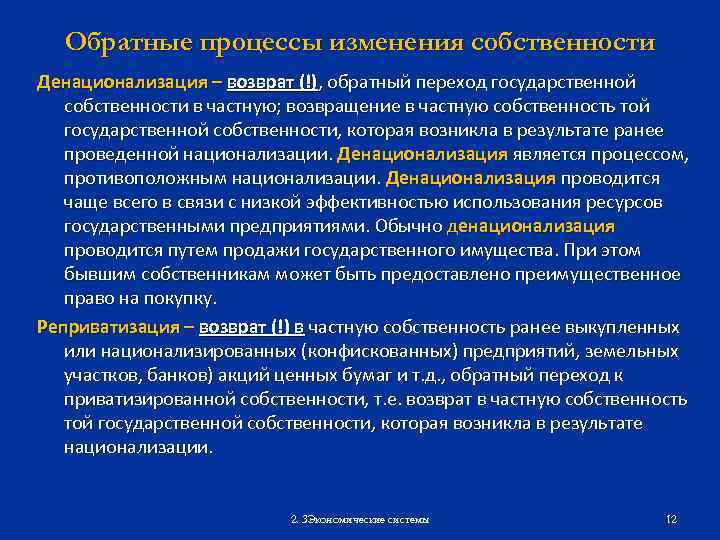 Обратные процессы изменения собственности

Денационализация – возврат (!), обратный переход государственной собственности в частную; возвращение в частную собственность той государственной собственности, которая возникла в результате ранее проведенной национализации. Денационализация является процессом, противоположным национализации. Денационализация проводится чаще всего в связи с низкой эффективностью использования ресурсов государственными предприятиями. Обычно денационализация проводится путем продажи государственного имущества. При этом бывшим собственникам может быть предоставлено преимущественное право на покупку.

Реприватизация – возврат (!) в частную собственность ранее выкупленных или национализированных (конфискованных) предприятий, земельных участков, банков) акций ценных бумаг и т.д., обратный переход к приватизированной собственности, т.е. возврат в частную собственность той государственной собственности, которая возникла в результате национализации.

2. 3Экономические системы

12